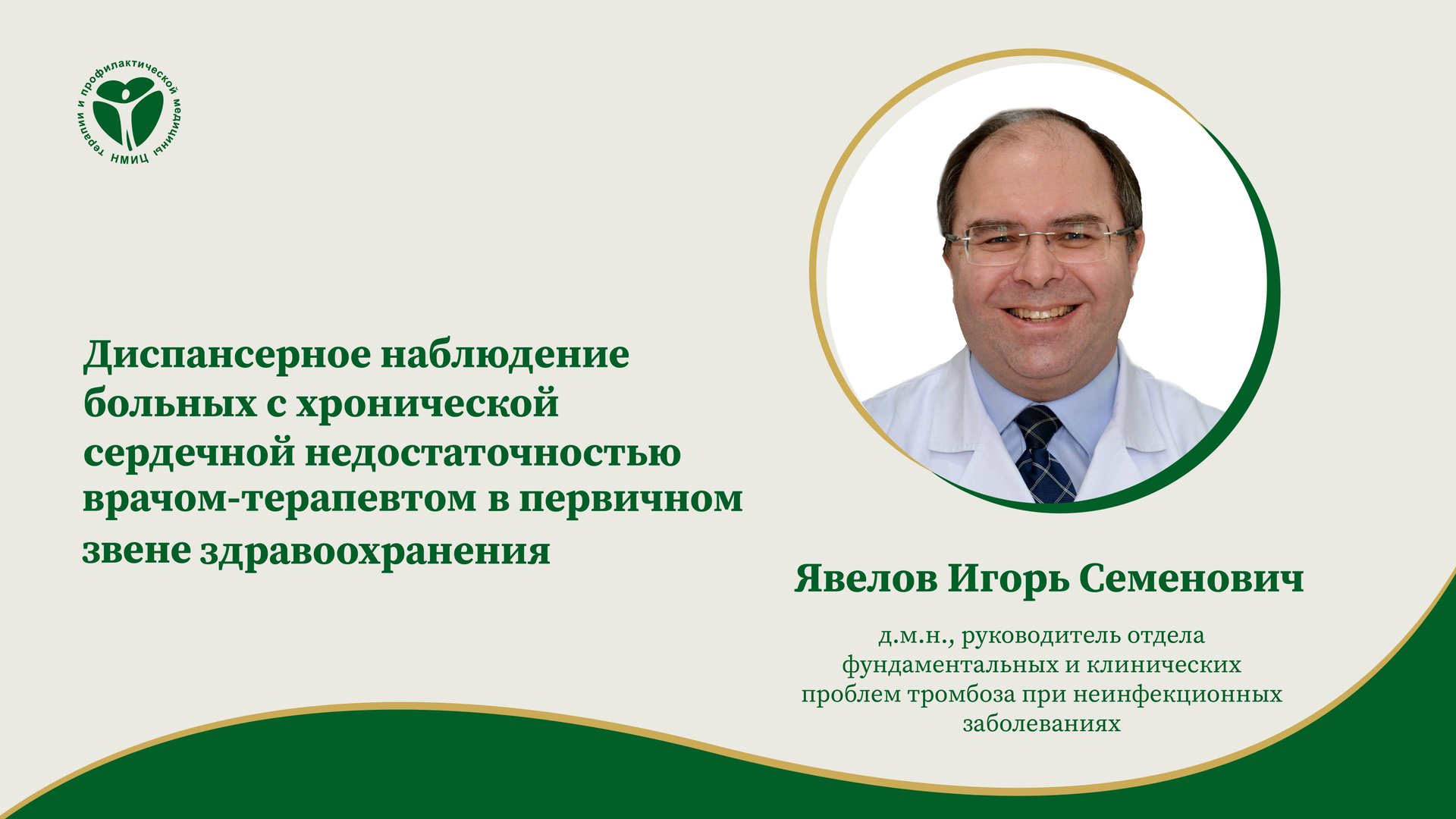 НМИЦ терапии и профилактической медицины

Диспансерное наблюдение больных с хронической сердечной недостаточностью врачом-терапевтом в первичном звене здравоохранения

Явелов Игорь Семенович

д.м.н., руководитель отдела фундаментальных и клинических проблем тромбоза при неинфекционных заболеваниях